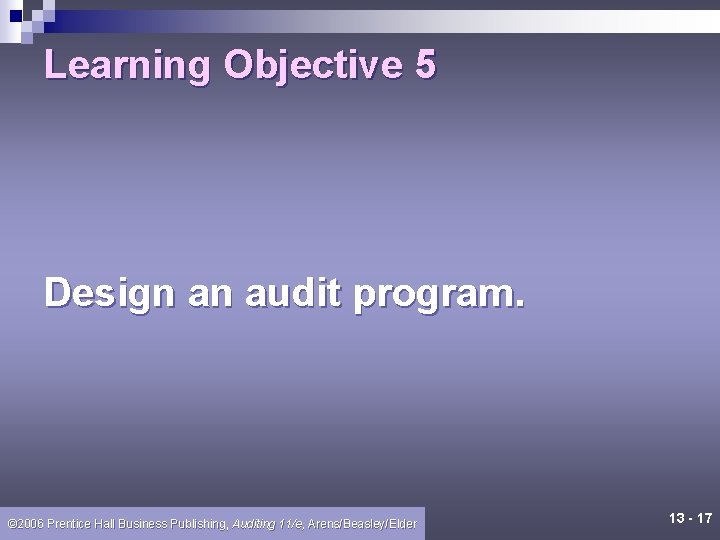 Learning Objective 5

Design an audit program.

©2006 Prentice Hall Business Publishing, Auditing 11/e, Arens/Beasley/Elder

13 - 17